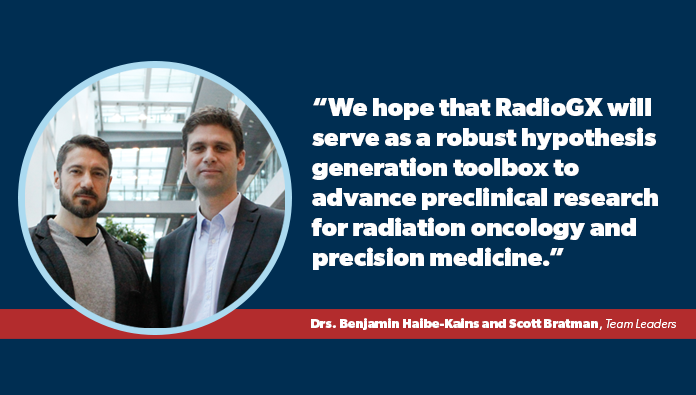 “We hope that RadioGX will serve as a robust hypothesis generation toolbox to advance preclinical research for radiation oncology and precision medicine.”

Drs. Benjamin Haibe-Kains and Scott Bratman, Team Leaders